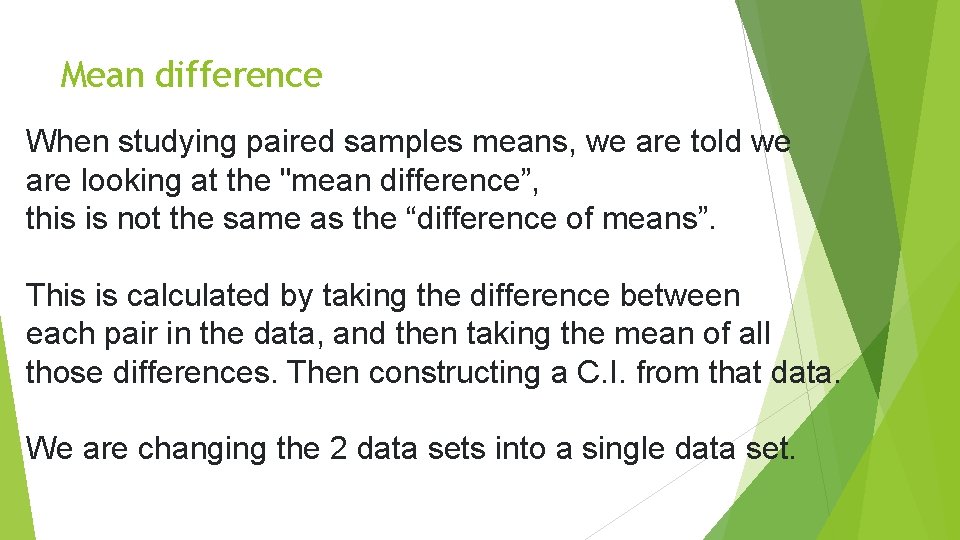 Mean difference

When studying paired samples means, we are told we are looking at the "mean difference”, this is not the same as the “difference of means”.

This is calculated by taking the difference between each pair in the data, and then taking the mean of all those differences. Then constructing a C.I. from that data.

We are changing the 2 data sets into a single data set.